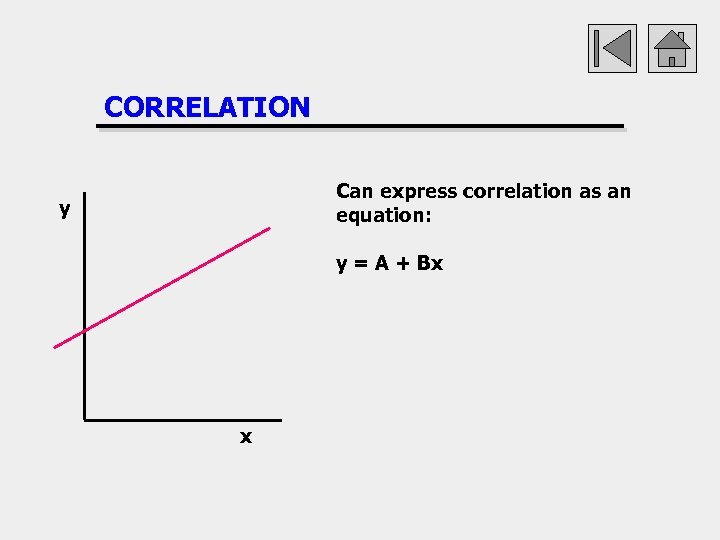 CORRELATION

y

x

Can express correlation as an equation:

$y = A + Bx$